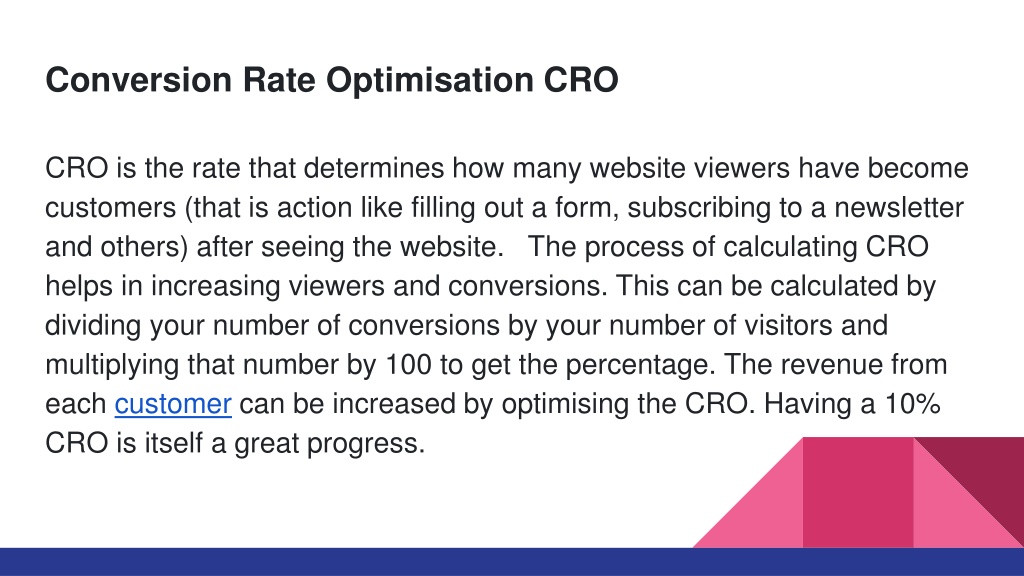 Conversion Rate Optimisation CRO

CRO is the rate that determines how many website viewers have become customers (that is action like filling out a form, subscribing to a newsletter and others) after seeing the website. The process of calculating CRO helps in increasing viewers and conversions. This can be calculated by dividing your number of conversions by your number of visitors and multiplying that number by 100 to get the percentage. The revenue from each customer can be increased by optimising the CRO. Having a 10% CRO is itself a great progress.